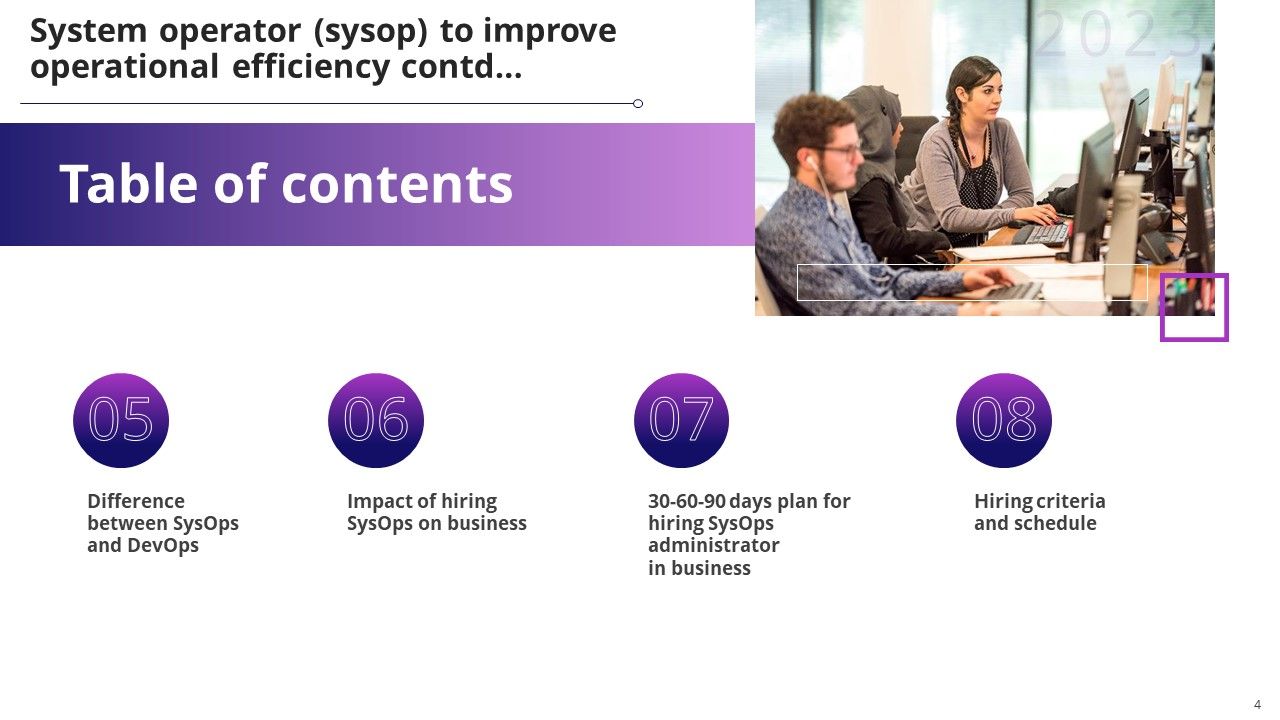 System operator (sysop) to improve operational efficiency contd...

2023

Table of contents

05

Difference between SysOps and DevOps

06

Impact of hiring SysOps on business

07

30-60-90 days plan for hiring SysOps administrator in business

08

Hiring criteria and schedule

4